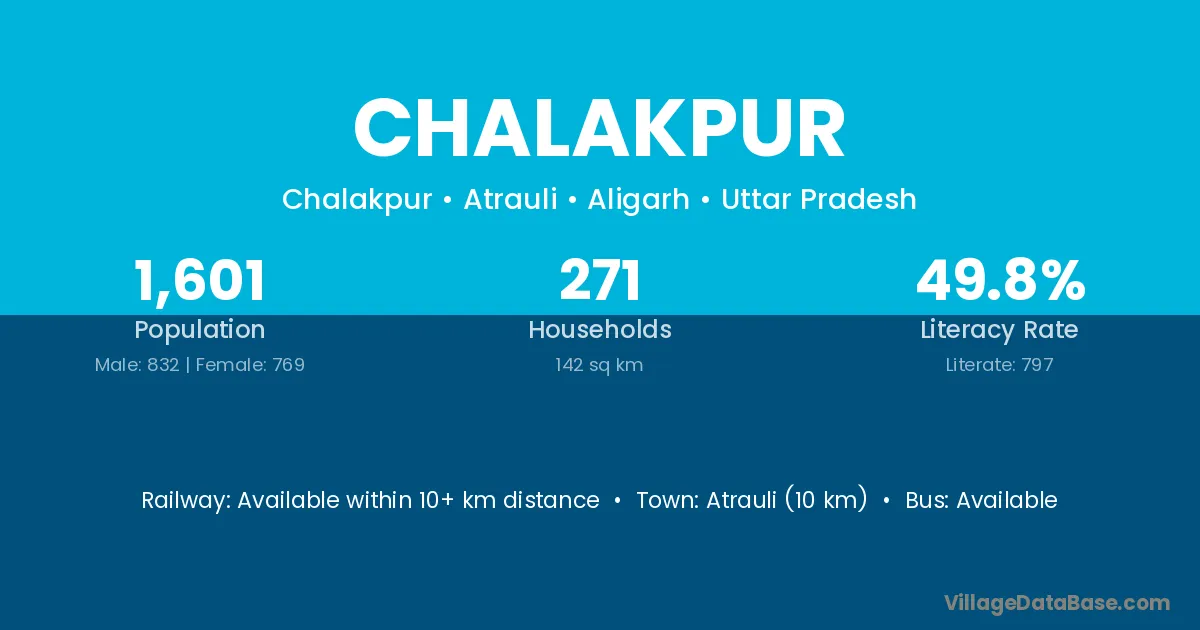 CHALAKPUR

Chalakpur • Atrauli • Aligarh • Uttar Pradesh

1,601
Population
Male: 832 | Female: 769

271
Households
142 sq km

49.8%
Literacy Rate
Literate: 797

Railway: Available within 10+ km distance • Town: Atrauli (10 km) • Bus: Available

VillageDataBase.com